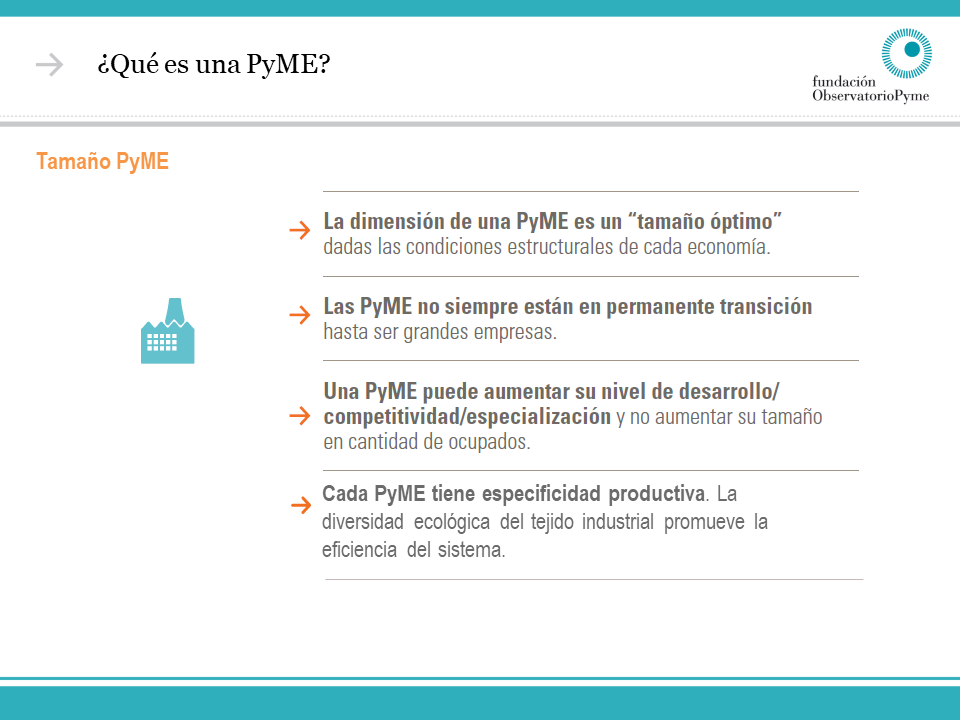 ¿Qué es una PyME?

fundación ObservatorioPyme

Tamaño PyME

La dimensión de una PyME es un “tamaño óptimo” dadas las condiciones estructurales de cada economía.

Las PyME no siempre están en permanente transición hasta ser grandes empresas.

Una PyME puede aumentar su nivel de desarrollo/ competitividad/especialización y no aumentar su tamaño en cantidad de ocupados.

Cada PyME tiene especificidad productiva. La diversidad ecológica del tejido industrial promueve la eficiencia del sistema.